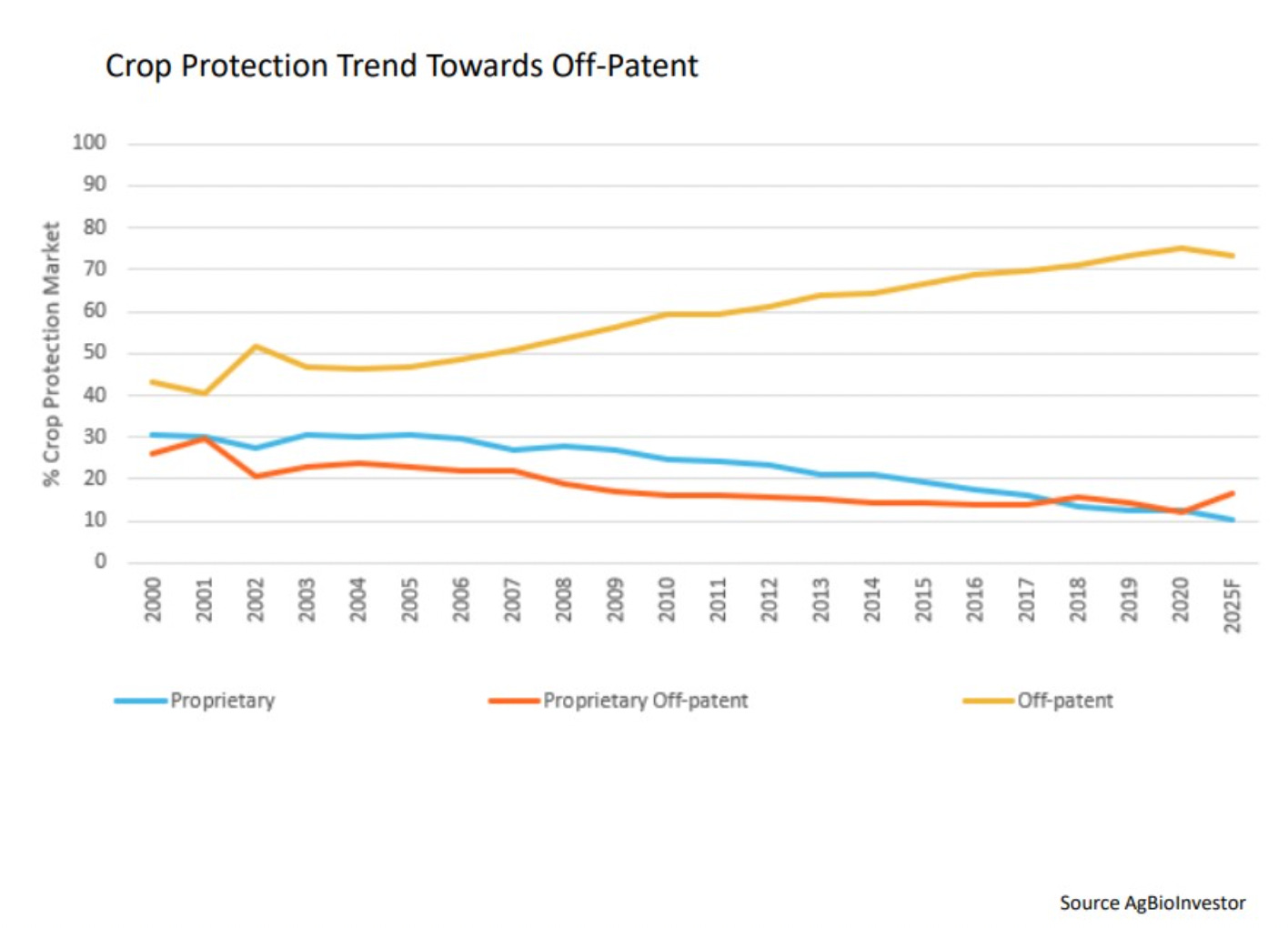 Crop Protection Trend Towards Off-Patent

% Crop Protection Market

100
90
80
70
60
50
40
30
20
10
0

2000 2001 2002 2003 2004 2005 2006 2007 2008 2009 2010 2011 2012 2013 2014 2015 2016 2017 2018 2019 2020 2025F

Proprietary
Proprietary Off-patent
Off-patent

Source AgBioInvestor